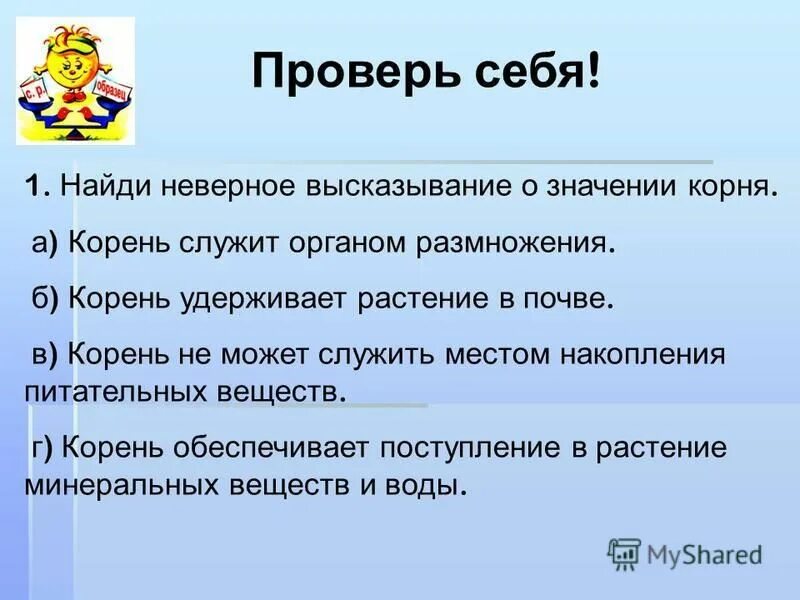 с. р.
образец

Проверь себя!

1. Найди неверное высказывание о значении корня.

а) Корень служит органом размножения.

б) Корень удерживает растение в почве.

в) Корень не может служить местом накопления питательных веществ.

г) Корень обеспечивает поступление в растение минеральных веществ и воды.

MyShared